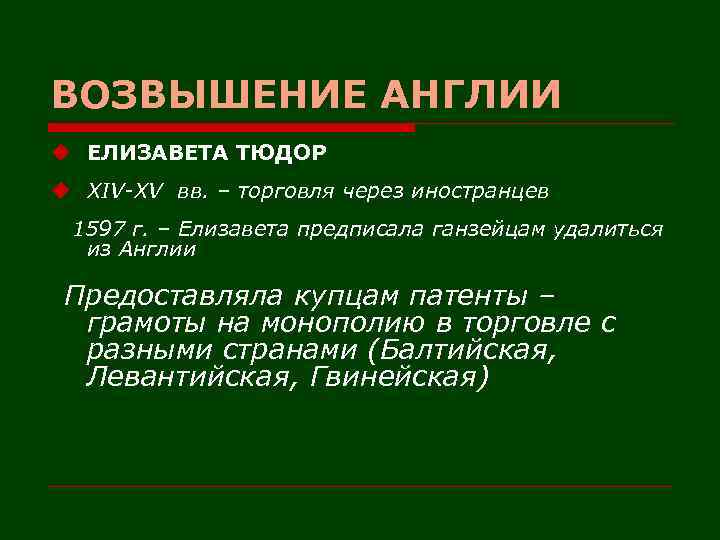 ВОЗВЫШЕНИЕ АНГЛИИ

ЕЛИЗАВЕТА ТЮДОР

XIV-XV вв. – торговля через иностранцев

1597 г. – Елизавета предписала ганзейцам удалиться из Англии

Предоставляла купцам патенты – грамоты на монополию в торговле с разными странами (Балтийская, Левантийская, Гвинейская)